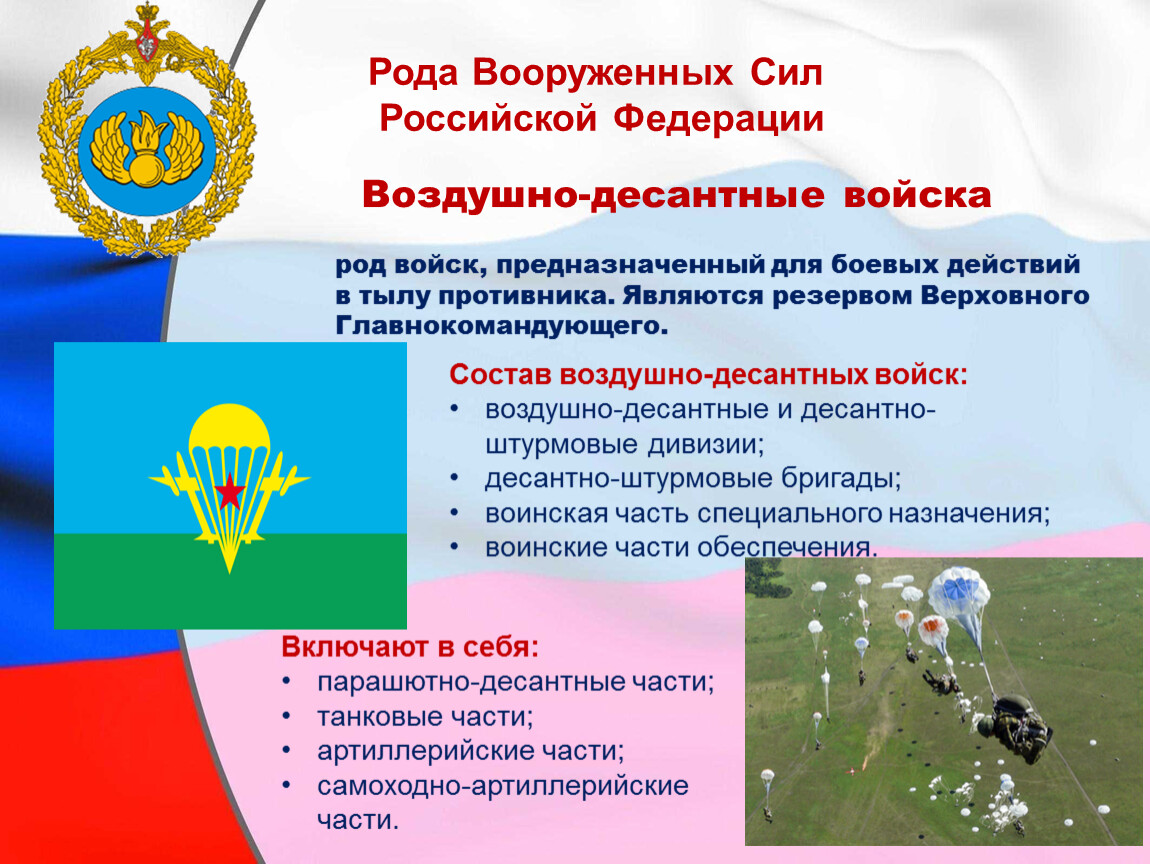 Рода Вооруженных Сил Российской Федерации

Воздушно-десантные войска

род войск, предназначенный для боевых действий в тылу противника. Являются резервом Верховного Главнокомандующего.

Состав воздушно-десантных войск:
• воздушно-десантные и десантно-штурмовые дивизии;
• десантно-штурмовые бригады;
• воинская часть специального назначения;
• воинские части обеспечения.

Включают в себя:
• парашютно-десантные части;
• танковые части;
• артиллерийские части;
• самоходно-артиллерийские части.